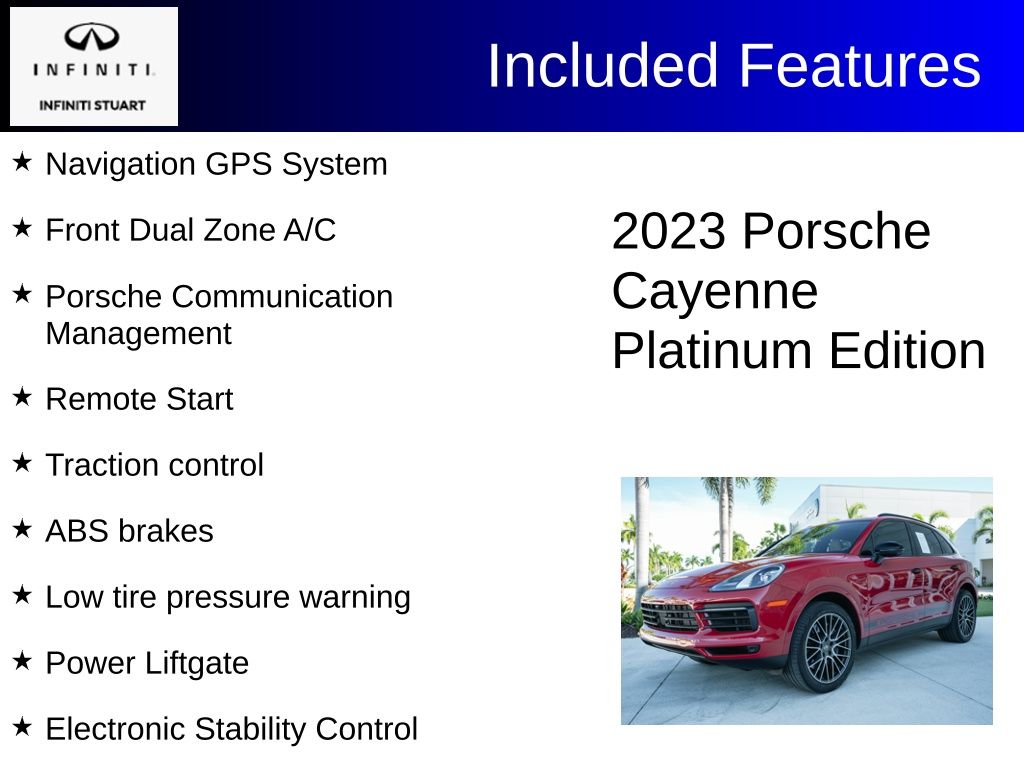 INFINITI.

INFINITI STUART

Included Features

★ Navigation GPS System

★ Front Dual Zone A/C

★ Porsche Communication Management

★ Remote Start

★ Traction control

★ ABS brakes

★ Low tire pressure warning

★ Power Liftgate

★ Electronic Stability Control

2023 Porsche Cayenne Platinum Edition